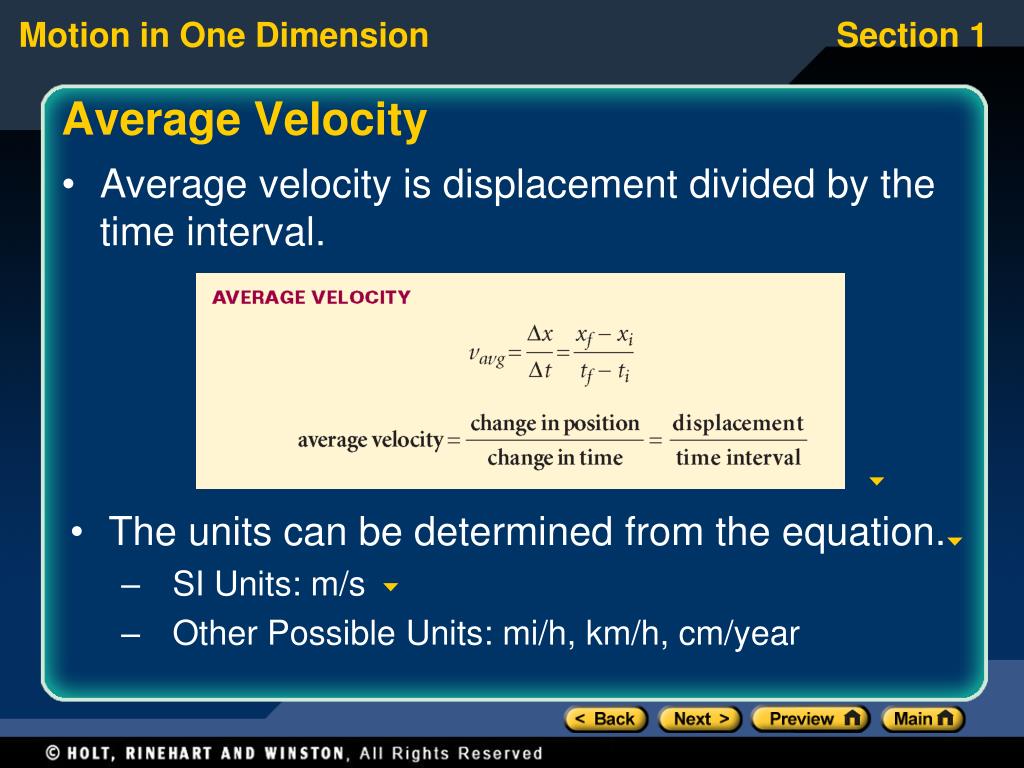 Motion in One Dimension

Section 1

Average Velocity

• Average velocity is displacement divided by the time interval.

AVERAGE VELOCITY

$v_{avg} = \frac{\Delta x}{\Delta t} = \frac{x_f - x_i}{t_f - t_i}$

$\text{average velocity} = \frac{\text{change in position}}{\text{change in time}} = \frac{\text{displacement}}{\text{time interval}}$

• The units can be determined from the equation.

– SI Units: m/s

– Other Possible Units: mi/h, km/h, cm/year

< Back

Next >

Preview

Main

© HOLT, RINEHART AND WINSTON, All Rights Reserved